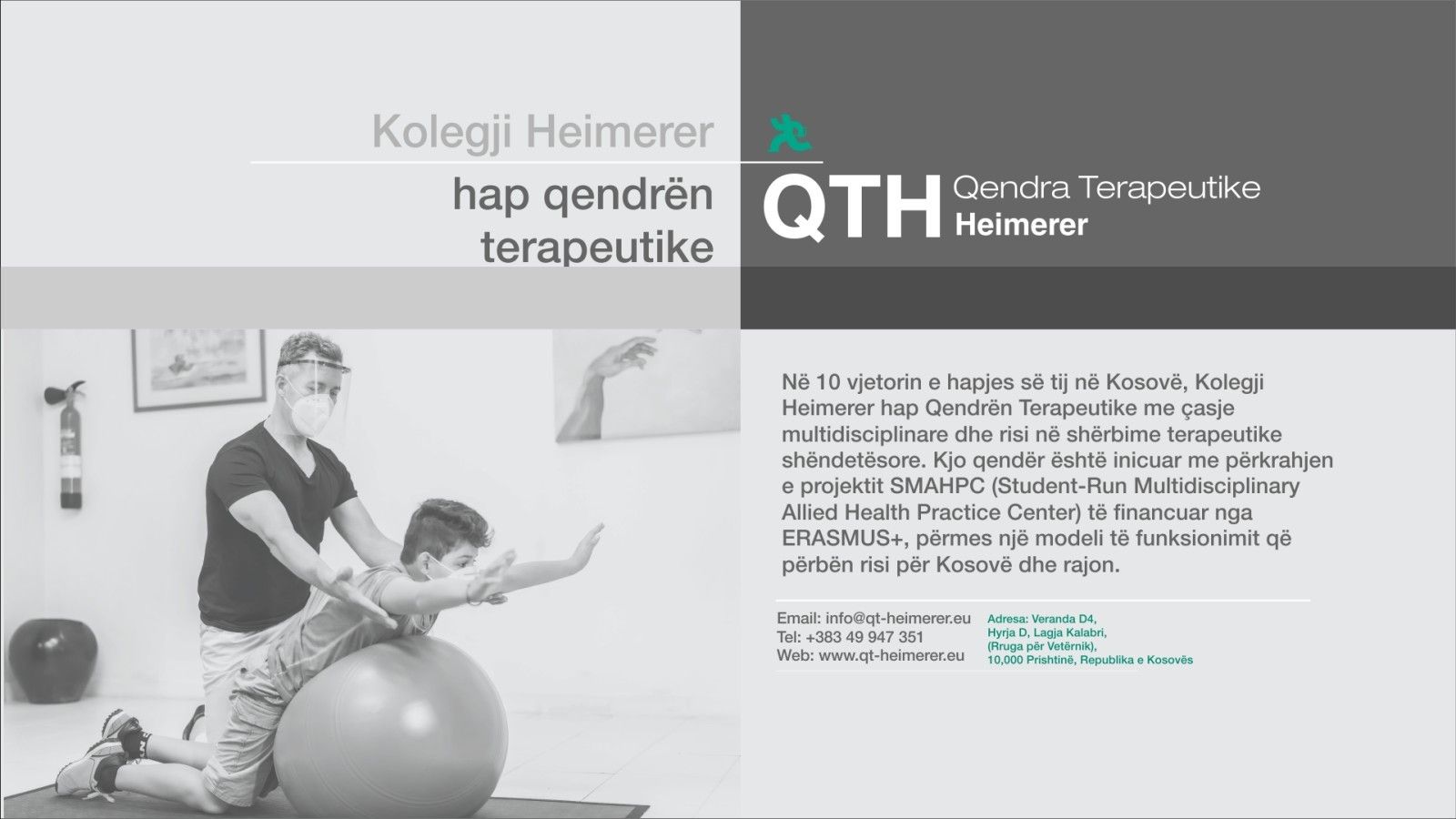 Kolegji Heimerer

hap qendrën terapeutike

QTH Qendra Terapeutike Heimerer

Në 10 vjetorin e hapjes së tij në Kosovë, Kolegji Heimerer hap Qendrën Terapeutike me çasje multidisciplinare dhe risi në shërbime terapeutike shëndetësore. Kjo qendër është inicuar me përkrahjen e projektit SMAHPC (Student-Run Multidisciplinary Allied Health Practice Center) të financuar nga ERASMUS+, përmes një modeli të funksionimit që përbën risi për Kosovë dhe rajon.

Email: info@qt-heimerer.eu
Tel: +383 49 947 351
Web: www.qt-heimerer.eu

Adresa: Veranda D4,
Hyrja D, Lagja Kalabri,
(Rruga për Vetërnik),
10,000 Prishtinë, Republika e Kosovës